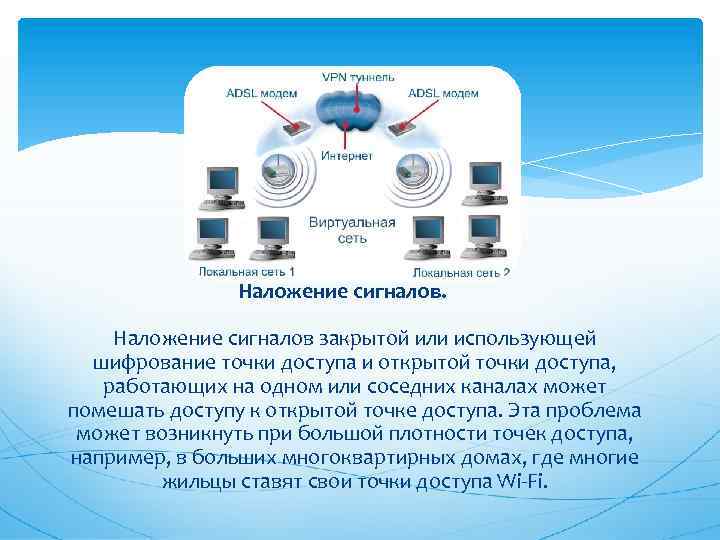 VPN туннель
ADSL модем
ADSL модем
Интернет
Виртуальная сеть
Локальная сеть 1
Локальная сеть 2

Наложение сигналов.

Наложение сигналов закрытой или использующей шифрование точки доступа и открытой точки доступа, работающих на одном или соседних каналах может помешать доступу к открытой точке доступа. Эта проблема может возникнуть при большой плотности точек доступа, например, в больших многоквартирных домах, где многие жильцы ставят свои точки доступа Wi-Fi.